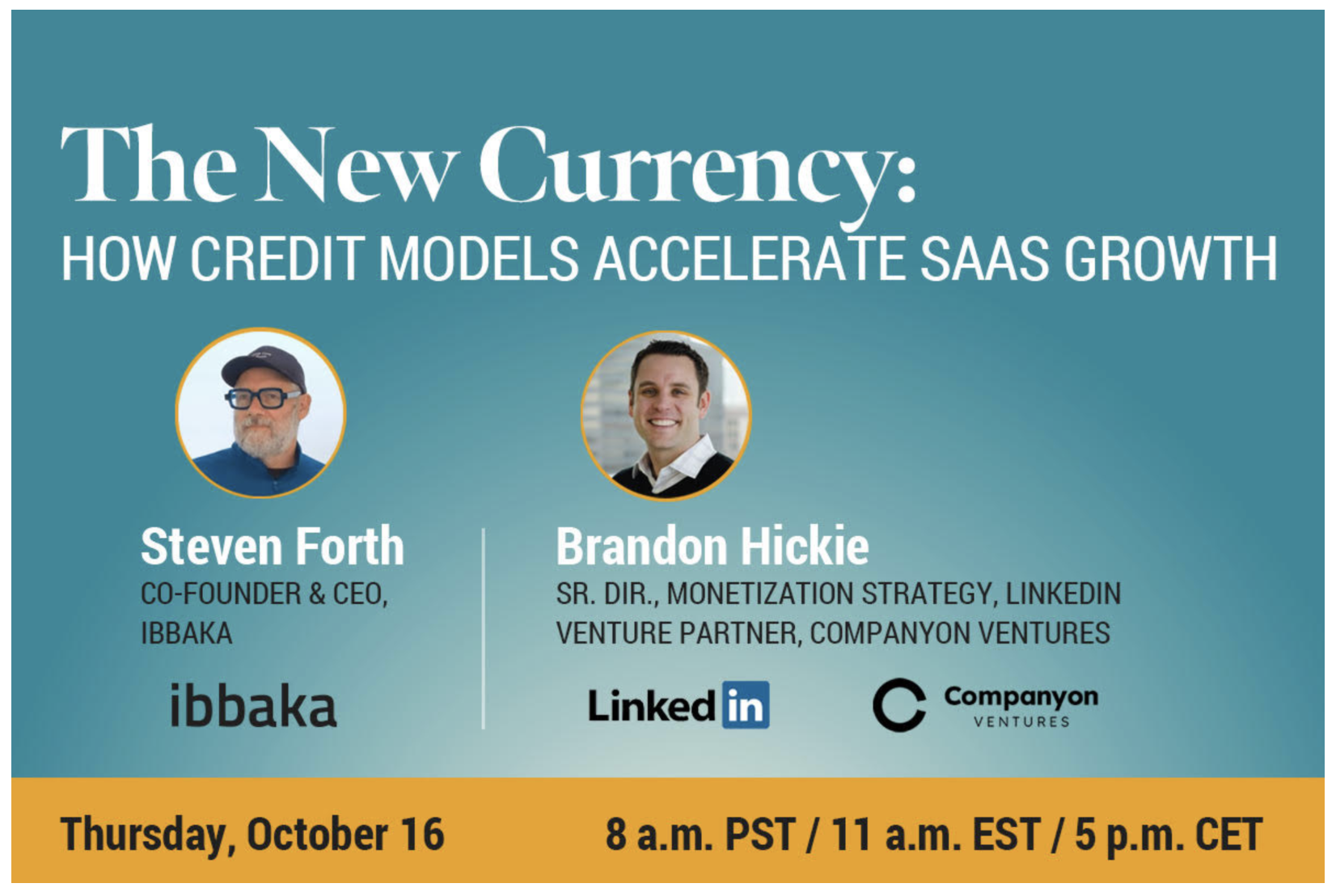 The New Currency:
HOW CREDIT MODELS ACCELERATE SAAS GROWTH

Steven Forth
CO-FOUNDER & CEO, IBBAKA

ibbaka

Brandon Hickie
SR. DIR., MONETIZATION STRATEGY, LINKEDIN
VENTURE PARTNER, COMPANYON VENTURES

Linkedin

Companyon VENTURES

Thursday, October 16

8 a.m. PST / 11 a.m. EST / 5 p.m. CET